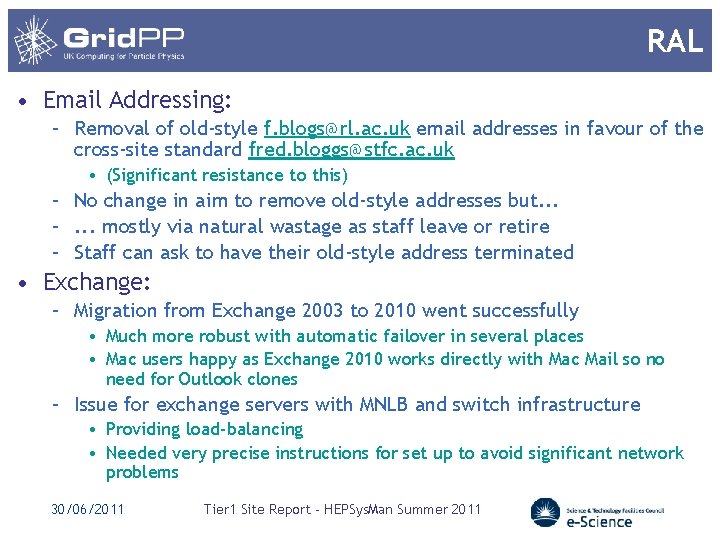 GridPP
UK Computing for Particle Physics

RAL

• Email Addressing:
– Removal of old-style f.blogs@rl.ac.uk email addresses in favour of the cross-site standard fred.bloggs@stfc.ac.uk
• (Significant resistance to this)
– No change in aim to remove old-style addresses but...
– ... mostly via natural wastage as staff leave or retire
– Staff can ask to have their old-style address terminated

• Exchange:
– Migration from Exchange 2003 to 2010 went successfully
• Much more robust with automatic failover in several places
• Mac users happy as Exchange 2010 works directly with Mac Mail so no need for Outlook clones
– Issue for exchange servers with MNLB and switch infrastructure
• Providing load-balancing
• Needed very precise instructions for set up to avoid significant network problems

30/06/2011

Tier1 Site Report - HEPSysMan Summer 2011

Science & Technology Facilities Council
e-Science